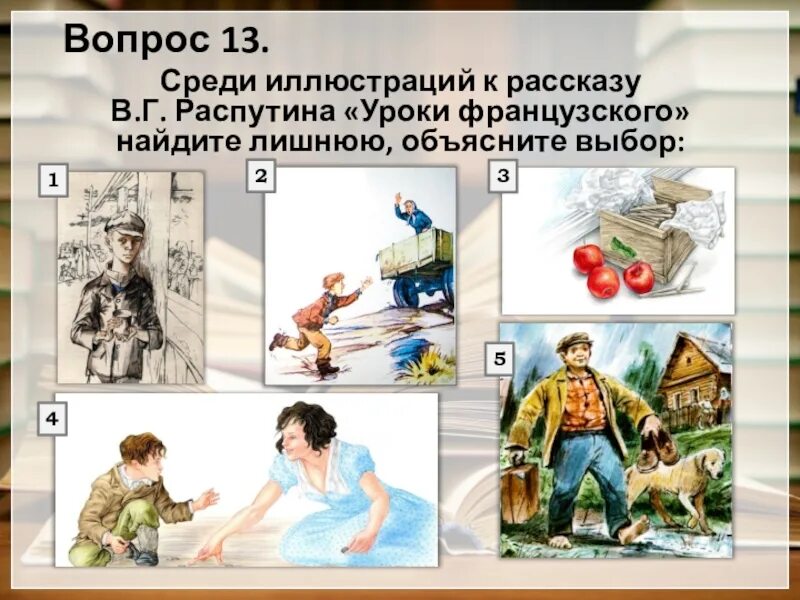 Вопрос 13.

Среди иллюстраций к рассказу В.Г. Распутина «Уроки французского» найдите лишнюю, объясните выбор:

1

2

3

4

5